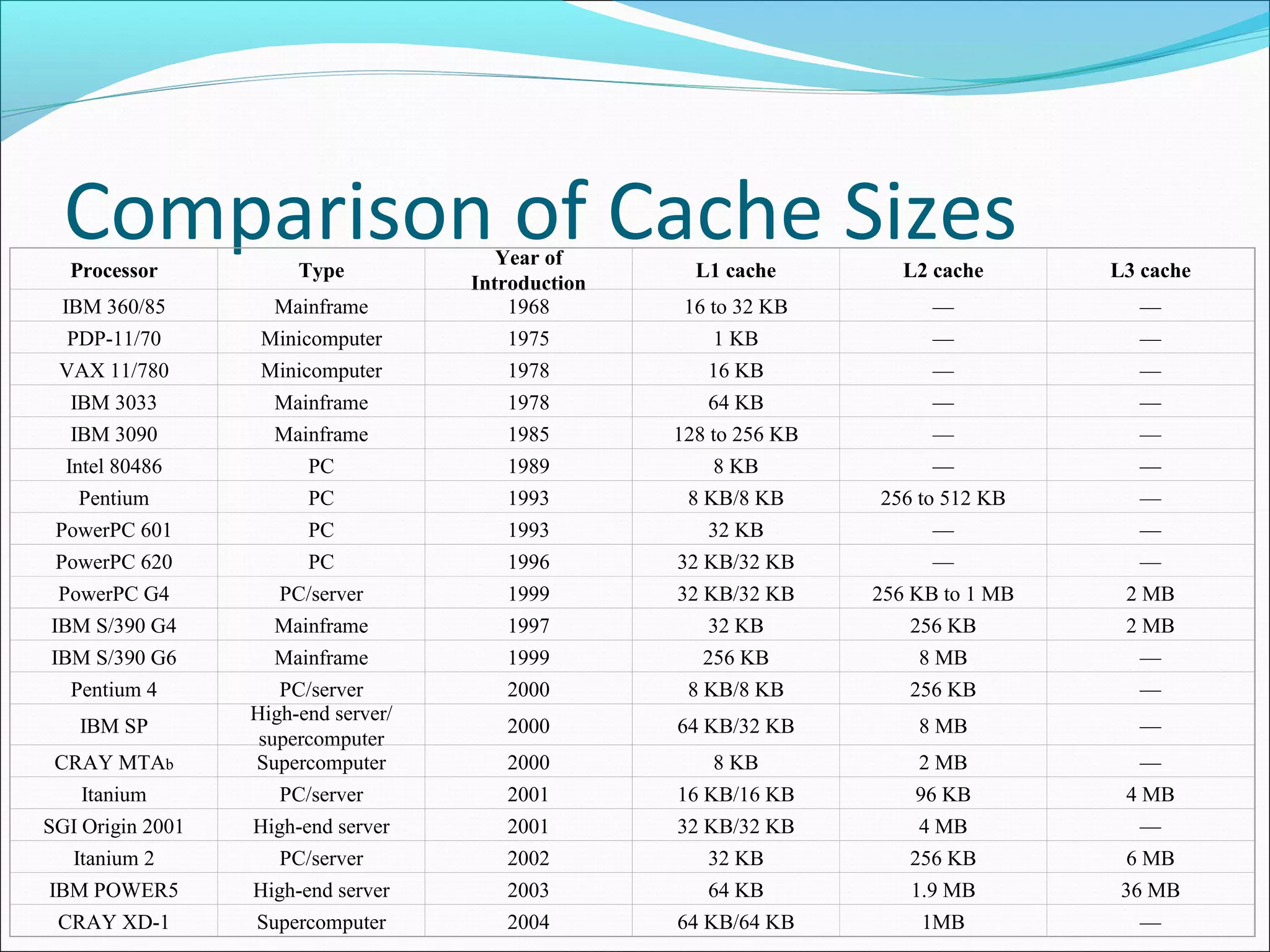 Comparison of Cache Sizes

| Processor | Type | Year of Introduction | L1 cache | L2 cache | L3 cache |
|---|---|---|---|---|---|
| IBM 360/85 | Mainframe | 1968 | 16 to 32 KB | — | — |
| PDP-11/70 | Minicomputer | 1975 | 1 KB | — | — |
| VAX 11/780 | Minicomputer | 1978 | 16 KB | — | — |
| IBM 3033 | Mainframe | 1978 | 64 KB | — | — |
| IBM 3090 | Mainframe | 1985 | 128 to 256 KB | — | — |
| Intel 80486 | PC | 1989 | 8 KB | — | — |
| Pentium | PC | 1993 | 8 KB/8 KB | 256 to 512 KB | — |
| PowerPC 601 | PC | 1993 | 32 KB | — | — |
| PowerPC 620 | PC | 1996 | 32 KB/32 KB | — | — |
| PowerPC G4 | PC/server | 1999 | 32 KB/32 KB | 256 KB to 1 MB | 2 MB |
| IBM S/390 G4 | Mainframe | 1997 | 32 KB | 256 KB | 2 MB |
| IBM S/390 G6 | Mainframe | 1999 | 256 KB | 8 MB | — |
| Pentium 4 | PC/server | 2000 | 8 KB/8 KB | 256 KB | — |
| IBM SP | High-end server/ supercomputer | 2000 | 64 KB/32 KB | 8 MB | — |
| CRAY MTAb | Supercomputer | 2000 | 8 KB | 2 MB | — |
| Itanium | PC/server | 2001 | 16 KB/16 KB | 96 KB | 4 MB |
| SGI Origin 2001 | High-end server | 2001 | 32 KB/32 KB | 4 MB | — |
| Itanium 2 | PC/server | 2002 | 32 KB | 256 KB | 6 MB |
| IBM POWER5 | High-end server | 2003 | 64 KB | 1.9 MB | 36 MB |
| CRAY XD-1 | Supercomputer | 2004 | 64 KB/64 KB | 1MB | — |